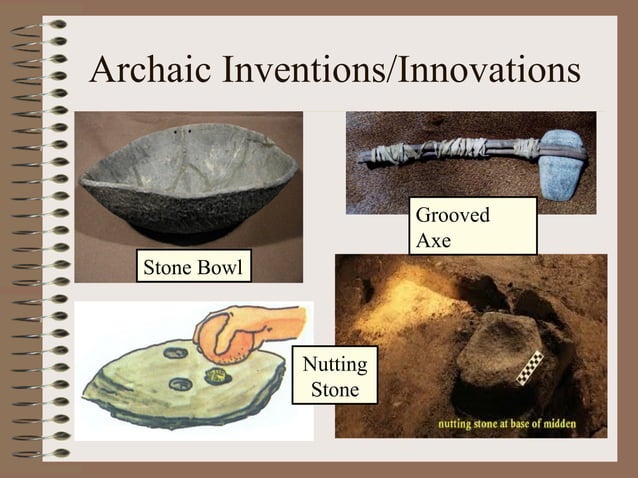 Archaic Inventions/Innovations

Stone Bowl

Grooved Axe

Nutting Stone

nutting stone at base of midden